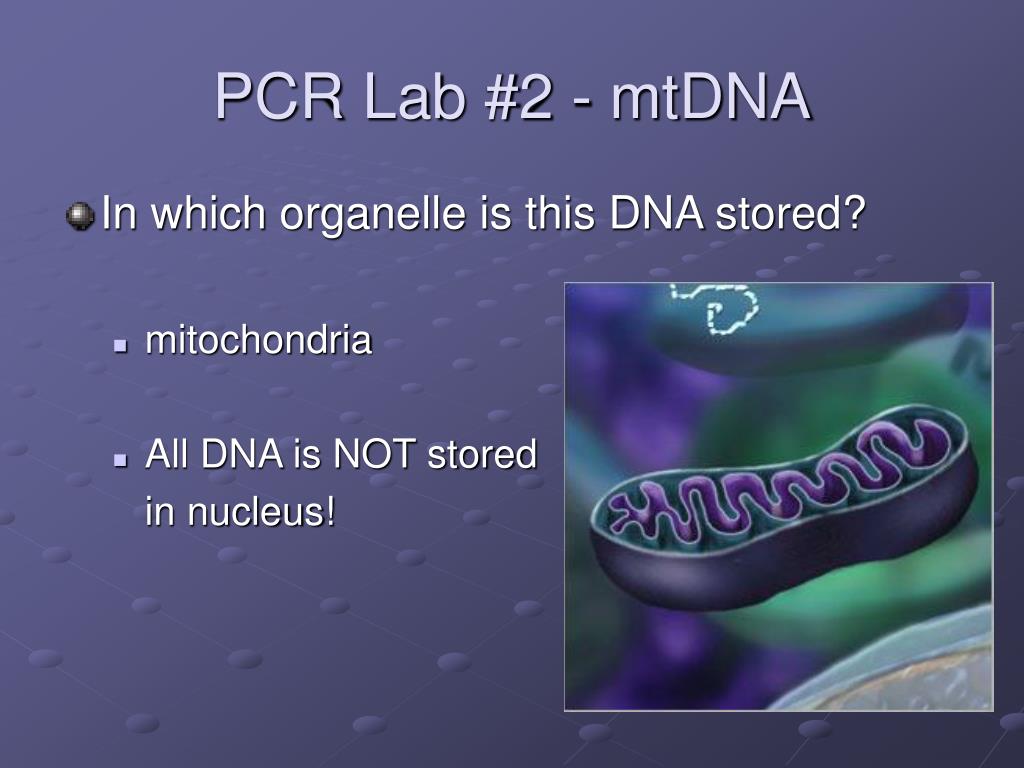 PCR Lab #2 - mtDNA

In which organelle is this DNA stored?

mitochondria

All DNA is NOT stored in nucleus!